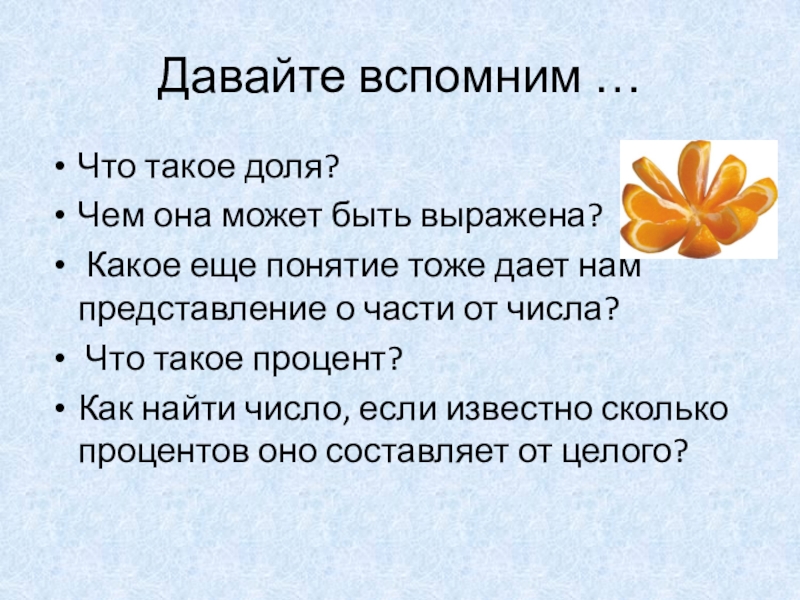 Давайте вспомним …

• Что такое доля?
• Чем она может быть выражена?
• Какое еще понятие тоже дает нам представление о части от числа?
• Что такое процент?
• Как найти число, если известно сколько процентов оно составляет от целого?